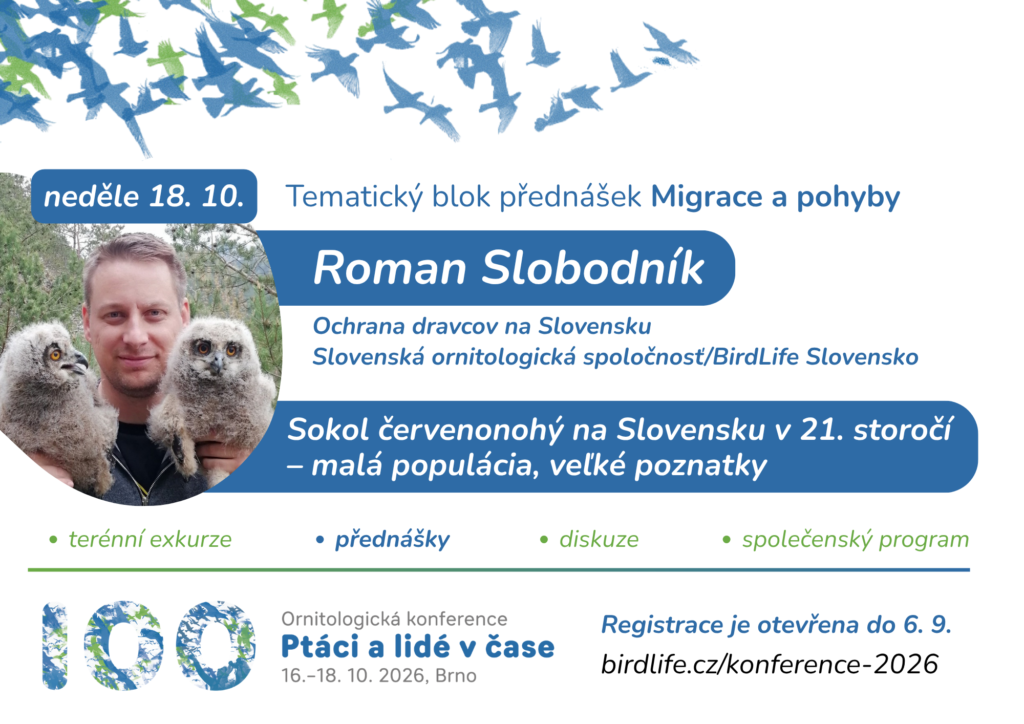 neděle 18. 10.

Tematický blok přednášek Migrace a pohyby

Roman Slobodník

Ochrana dravcov na Slovensku
Slovenská ornitologická spoločnosť/BirdLife Slovensko

Sokol červenonohý na Slovensku v 21. storočí – malá populácia, veľké poznatky

• terénní exkurze • přednášky • diskuze • společenský program

100

Ornitologická konference
Ptáci a lidé v čase
16.–18. 10. 2026, Brno

Registrace je otevřena do 6. 9.
birdlife.cz/konference-2026